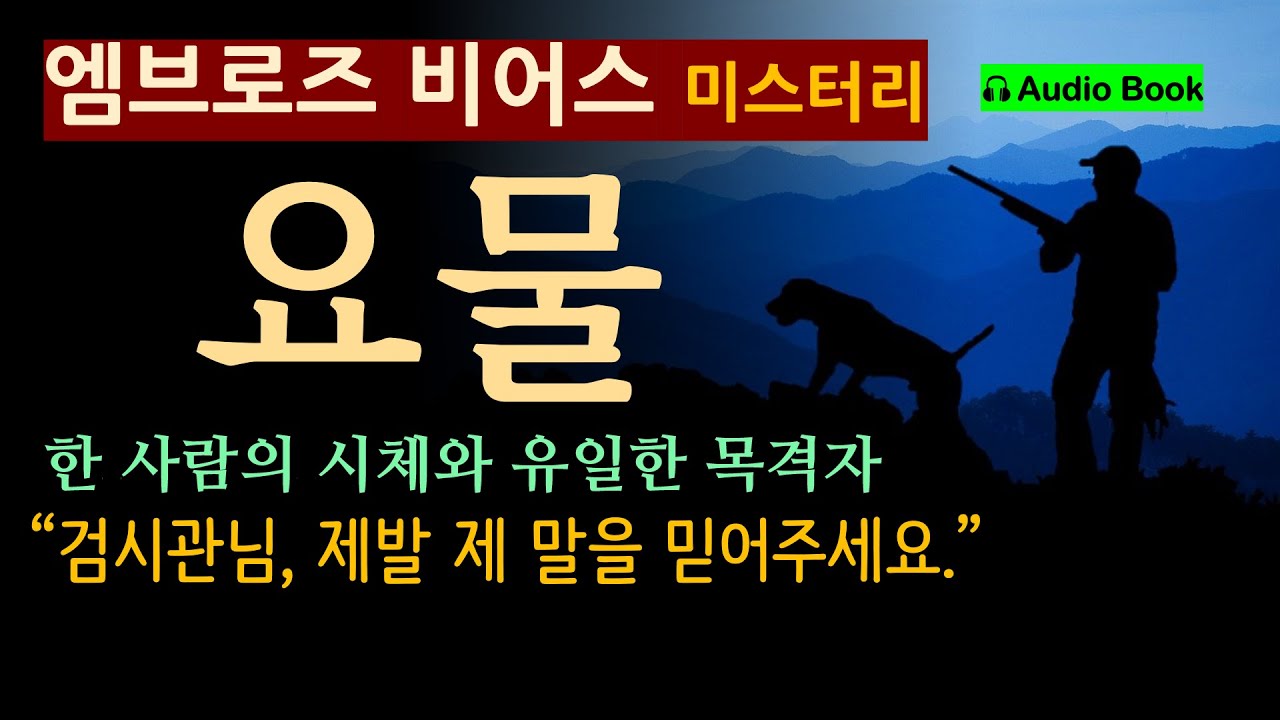 엠브로즈 비어스 미스터리

Audio Book

요물

한 사람의 시체와 유일한 목격자

“검시관님, 제발 제 말을 믿어주세요.”